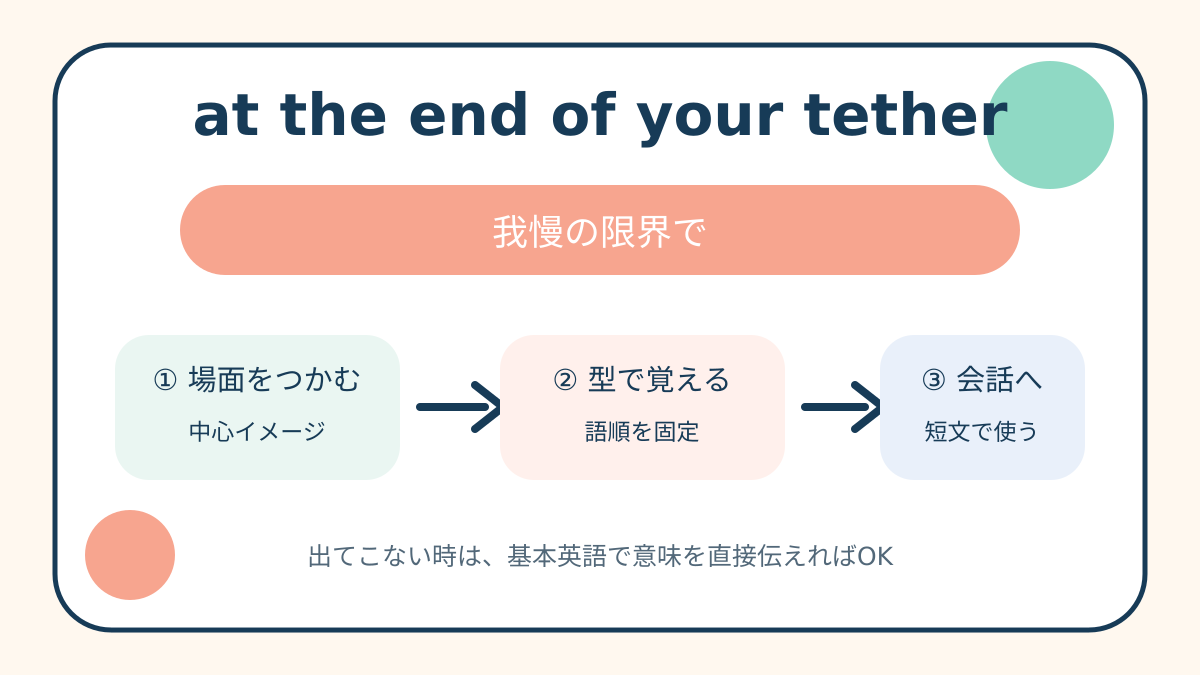 at the end of your tether

我慢の限界で

① 場面をつかむ
中心イメージ

② 型で覚える
語順を固定

③ 会話へ
短文で使う

出てこない時は、基本英語で意味を直接伝えればOK